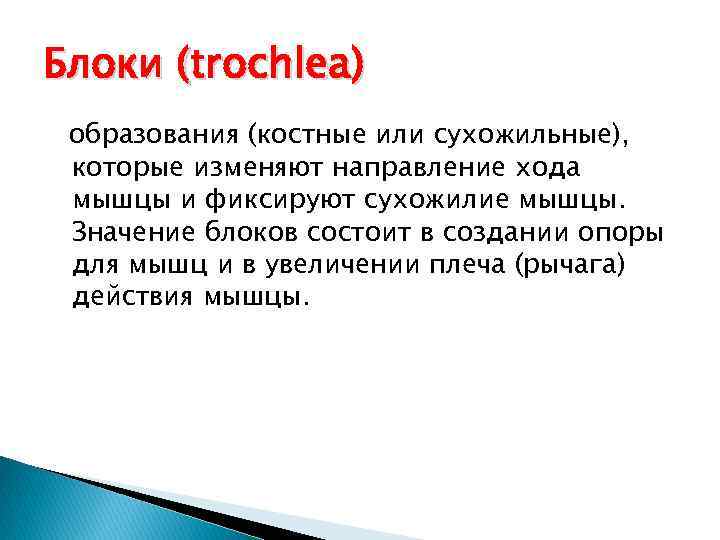 Блоки (trochlea)

образования (костные или сухожильные), которые изменяют направление хода мышцы и фиксируют сухожилие мышцы. Значение блоков состоит в создании опоры для мышц и в увеличении плеча (рычага) действия мышцы.